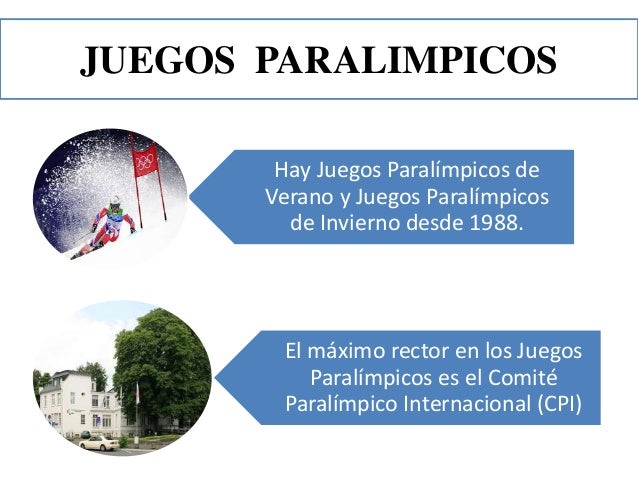 JUEGOS PARALIMPICOS

Hay Juegos Paralímpicos de Verano y Juegos Paralímpicos de Invierno desde 1988.

El máximo rector en los Juegos Paralímpicos es el Comité Paralímpico Internacional (CPI)